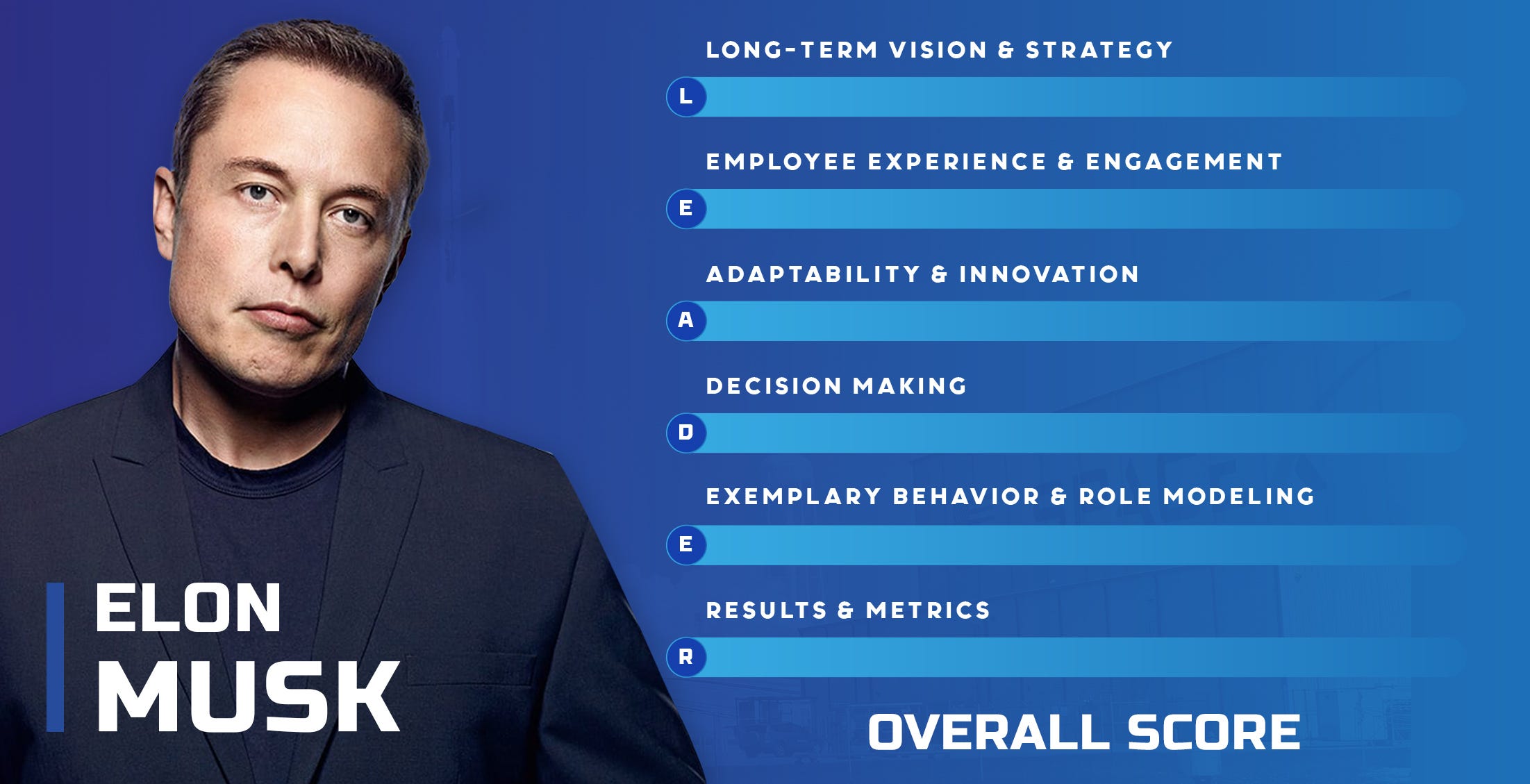 ELON
MUSK

LONG-TERM VISION & STRATEGY
L

EMPLOYEE EXPERIENCE & ENGAGEMENT
E

ADAPTABILITY & INNOVATION
A

DECISION MAKING
D

EXEMPLARY BEHAVIOR & ROLE MODELING
E

RESULTS & METRICS
R

OVERALL SCORE